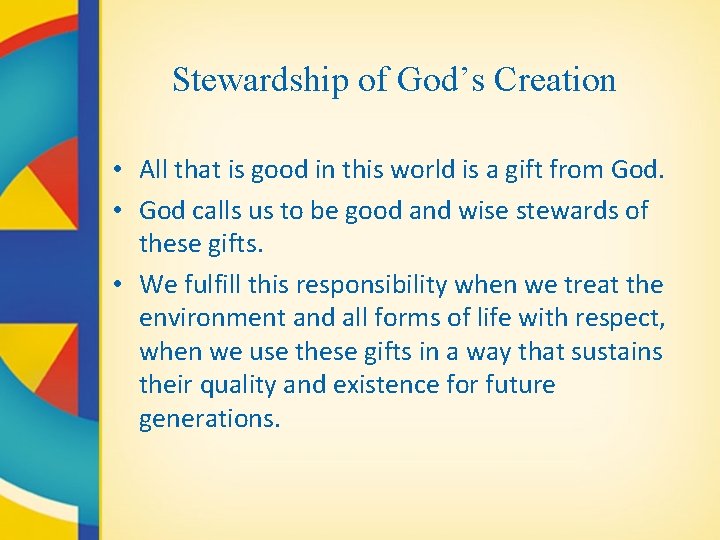 Stewardship of God’s Creation

• All that is good in this world is a gift from God.
• God calls us to be good and wise stewards of these gifts.
• We fulfill this responsibility when we treat the environment and all forms of life with respect, when we use these gifts in a way that sustains their quality and existence for future generations.